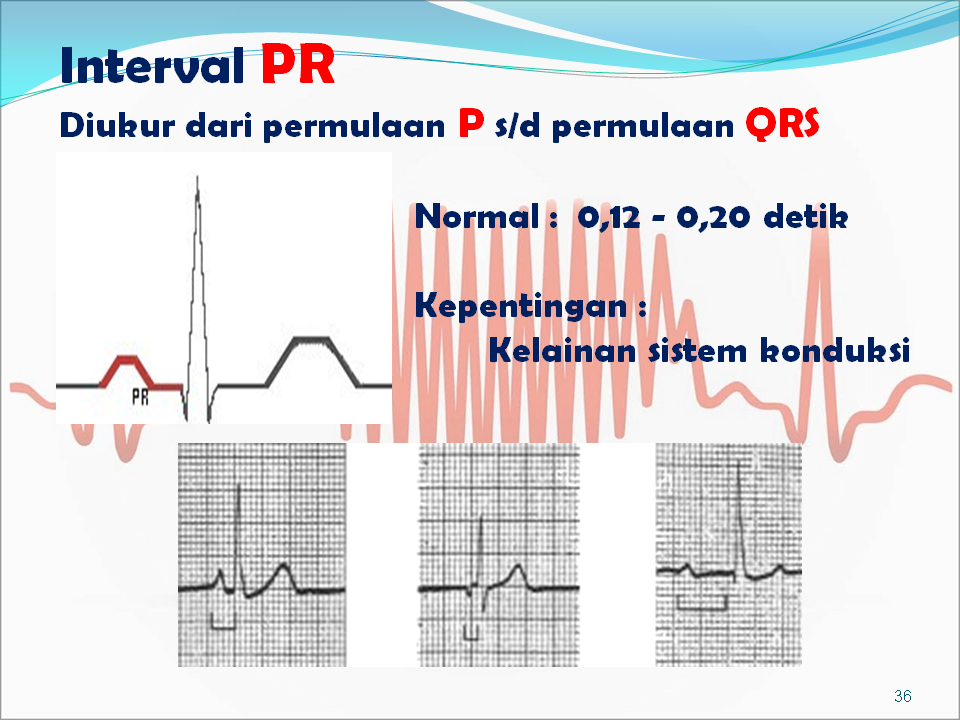 Interval PR

Diukur dari permulaan P s/d permulaan QRS

PR

Normal : 0,12 - 0,20 detik

Kepentingan :
Kelainan sistem konduksi

36